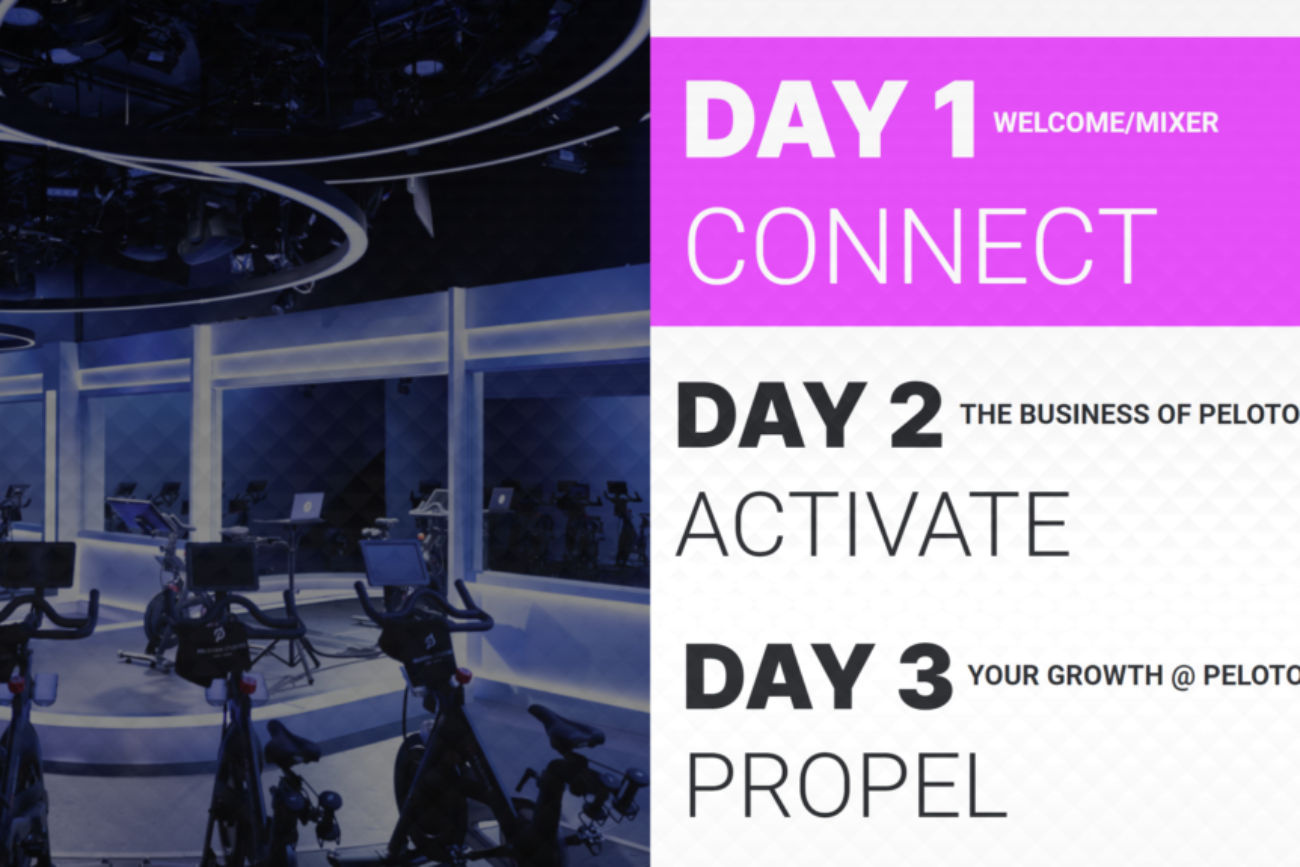 DAY 1 WELCOME/MIXER
CONNECT

DAY 2 THE BUSINESS OF PELOTO
ACTIVATE

DAY 3 YOUR GROWTH @ PELOTO
PROPEL